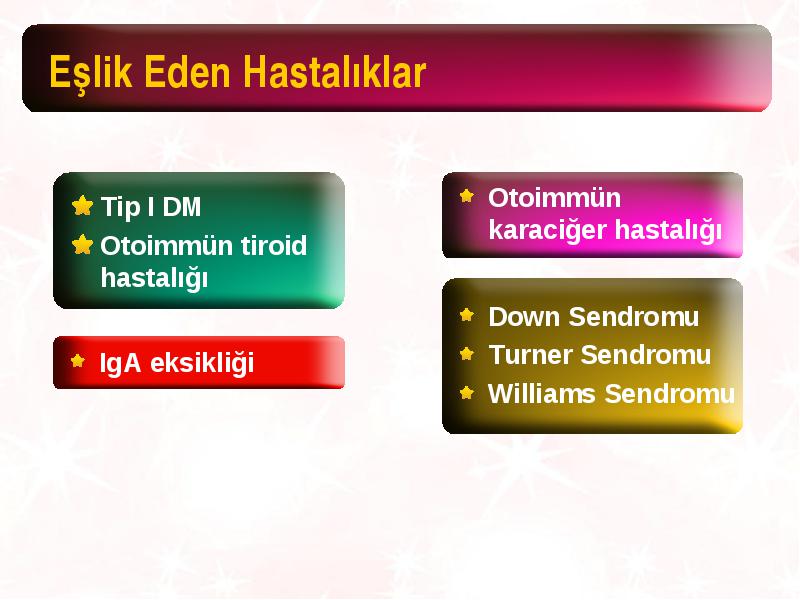 Eşlik Eden Hastalıklar

Tip I DM
Otoimmün tiroid hastalığı

IgA eksikliği

Otoimmün karaciğer hastalığı

Down Sendromu
Turner Sendromu
Williams Sendromu